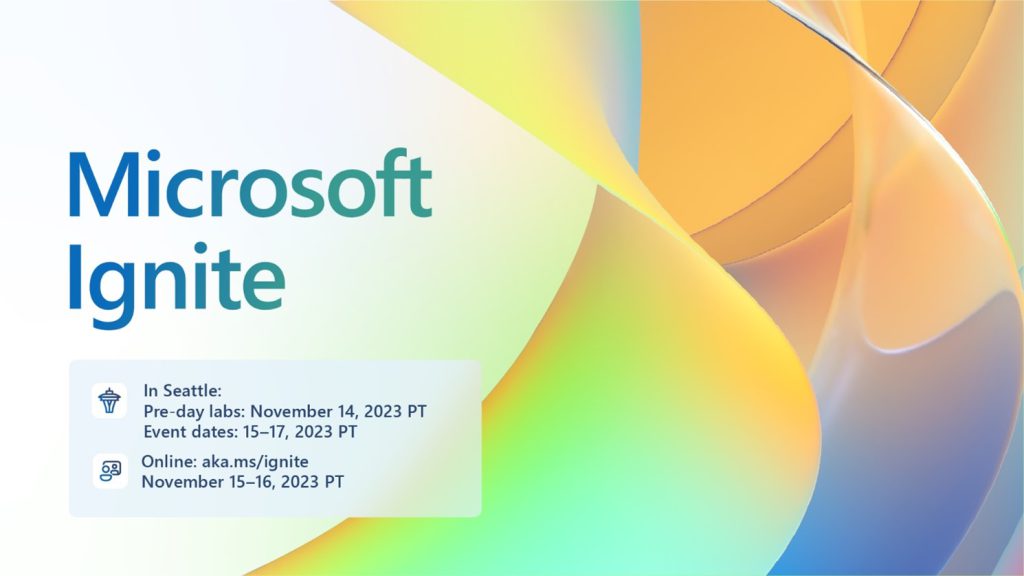 Microsoft Ignite

In Seattle:
Pre-day labs: November 14, 2023 PT
Event dates: 15–17, 2023 PT

Online: aka.ms/ignite
November 15–16, 2023 PT